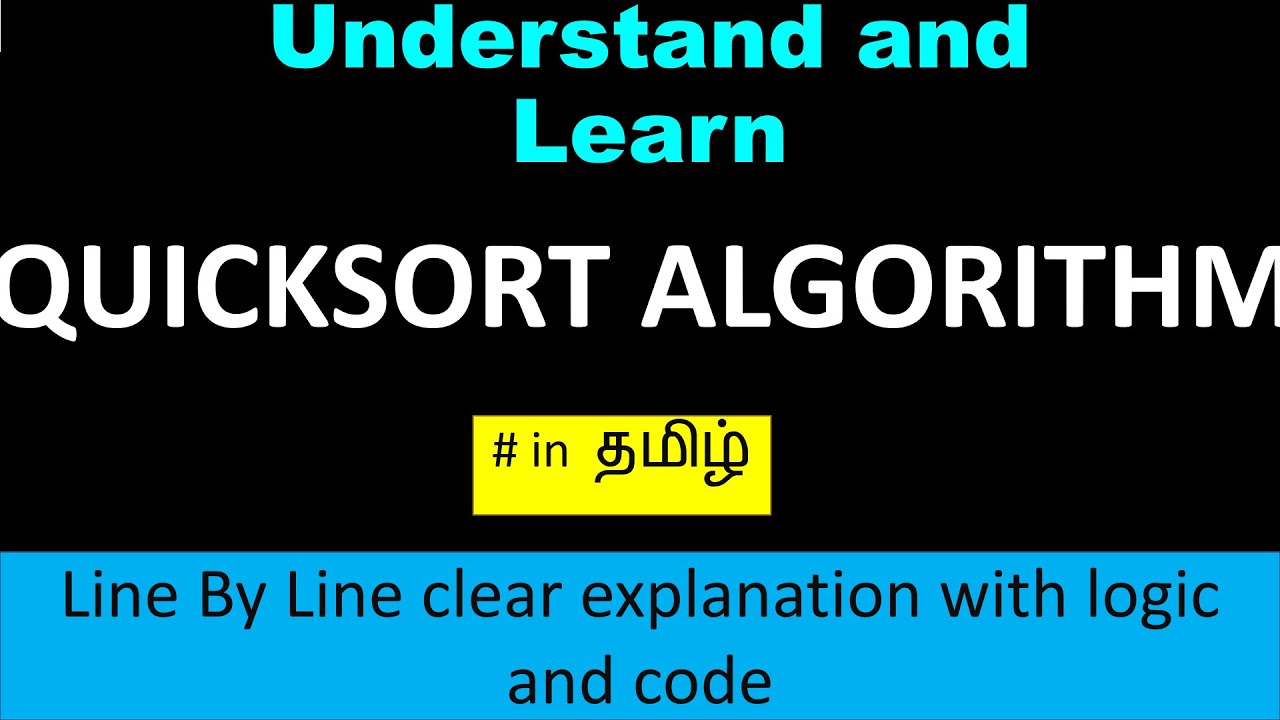 Understand and Learn

QUICKSORT ALGORITHM

# in தமிழ்

Line By Line clear explanation with logic and code